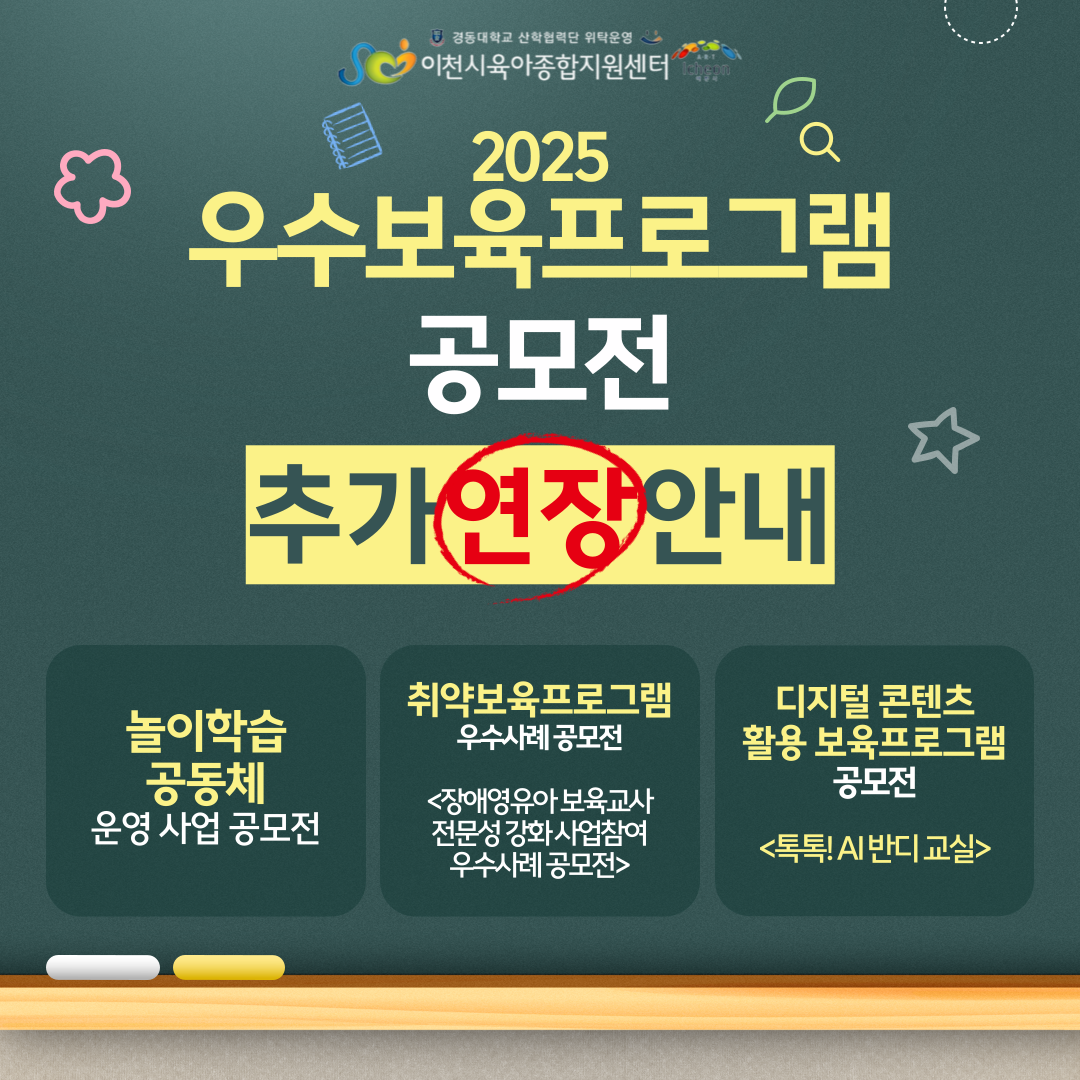 경동대학교 산학협력단 위탁운영
이천시육아종합지원센터

2025
우수보육프로그램
공모전
추가연장안내

놀이학습
공동체
운영 사업 공모전

취약보육프로그램
우수사례 공모전

<장애영유아 보육교사
전문성 강화 사업참여
우수사례 공모전>

디지털 콘텐츠
활용 보육프로그램
공모전

<톡톡! AI 반디 교실>